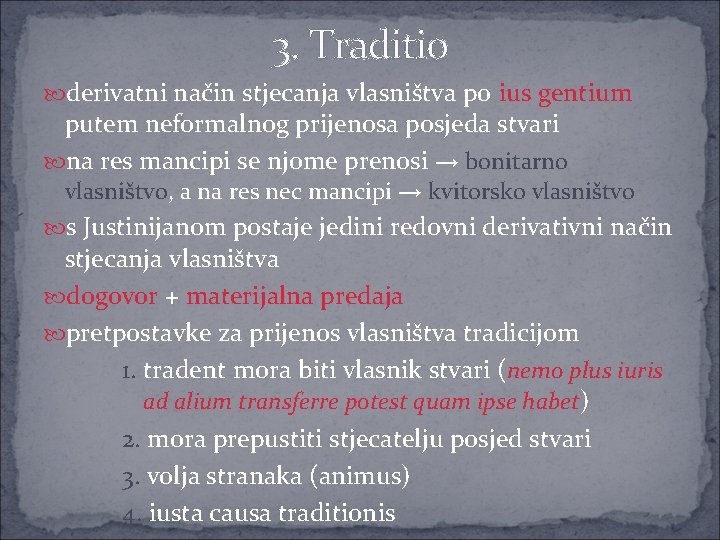 3. Traditio

derivatni način stjecanja vlasništva po ius gentium putem neformalnog prijenosa posjeda stvari

na res mancipi se njome prenosi → bonitarno vlasništvo, a na res nec mancipi → kvitorsko vlasništvo

s Justinijanom postaje jedini redovni derivativni način stjecanja vlasništva

dogovor + materijalna predaja

pretpostavke za prijenos vlasništva tradicijom

1. tradent mora biti vlasnik stvari (nemo plus iuris ad alium transferre potest quam ipse habet)
2. mora prepustiti stjecatelju posjed stvari
3. volja stranaka (animus)
4. iusta causa traditionis